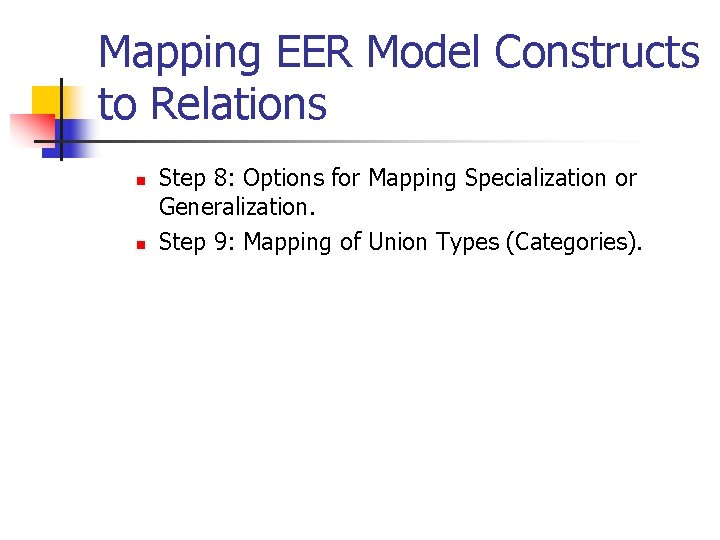 Mapping EER Model Constructs to Relations

- Step 8: Options for Mapping Specialization or Generalization.
- Step 9: Mapping of Union Types (Categories).